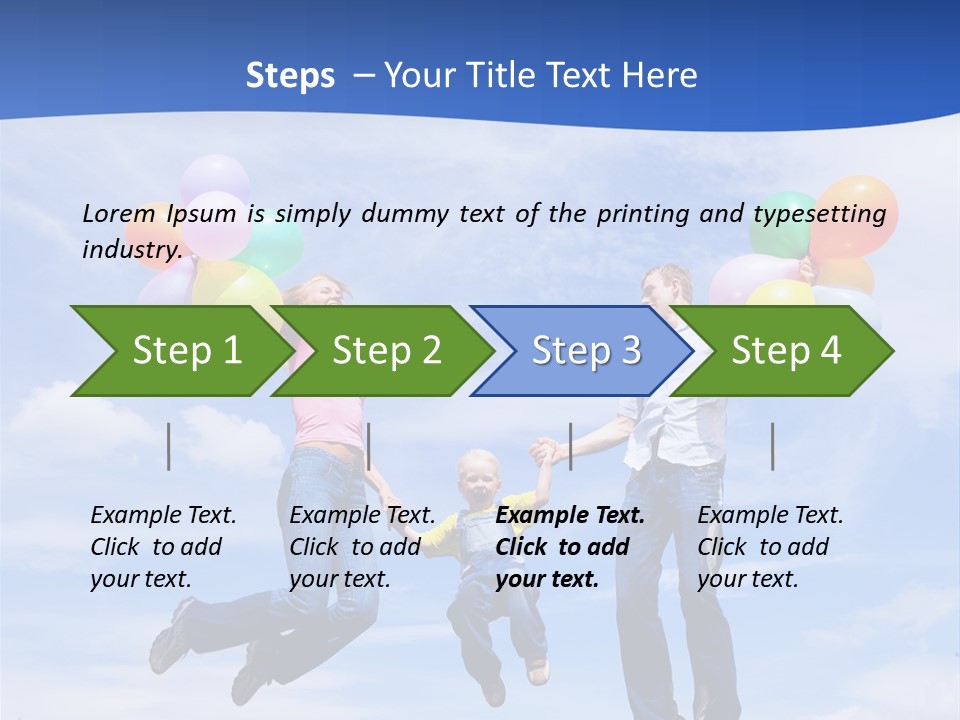 Steps – Your Title Text Here

Lorem Ipsum is simply dummy text of the printing and typesetting industry.

Step 1

Step 2

Step 3

Step 4

Example Text. Click to add your text.

Example Text. Click to add your text.

Example Text. Click to add your text.

Example Text. Click to add your text.